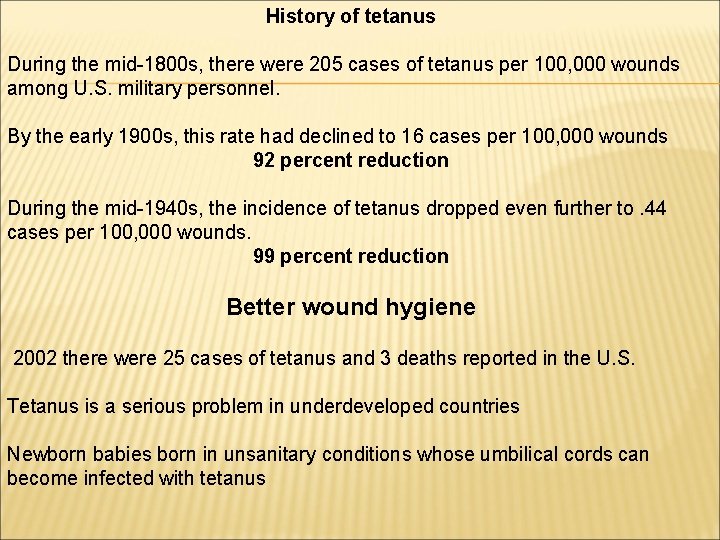 History of tetanus

During the mid-1800s, there were 205 cases of tetanus per 100,000 wounds among U.S. military personnel.

By the early 1900s, this rate had declined to 16 cases per 100,000 wounds
92 percent reduction

During the mid-1940s, the incidence of tetanus dropped even further to .44 cases per 100,000 wounds.
99 percent reduction

Better wound hygiene

2002 there were 25 cases of tetanus and 3 deaths reported in the U.S.

Tetanus is a serious problem in underdeveloped countries

Newborn babies born in unsanitary conditions whose umbilical cords can become infected with tetanus